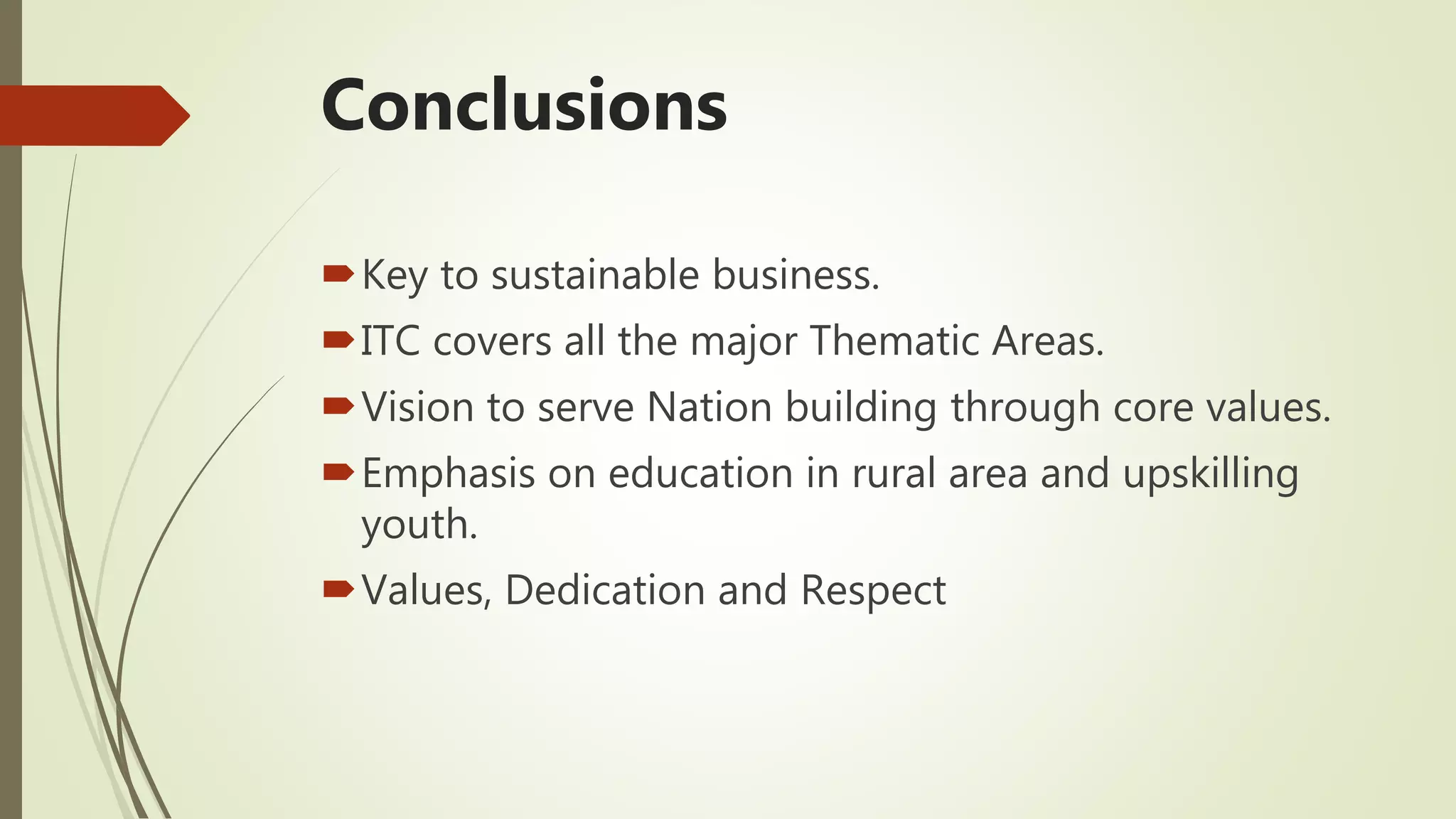 Conclusions

Key to sustainable business.

ITC covers all the major Thematic Areas.

Vision to serve Nation building through core values.

Emphasis on education in rural area and upskilling youth.

Values, Dedication and Respect